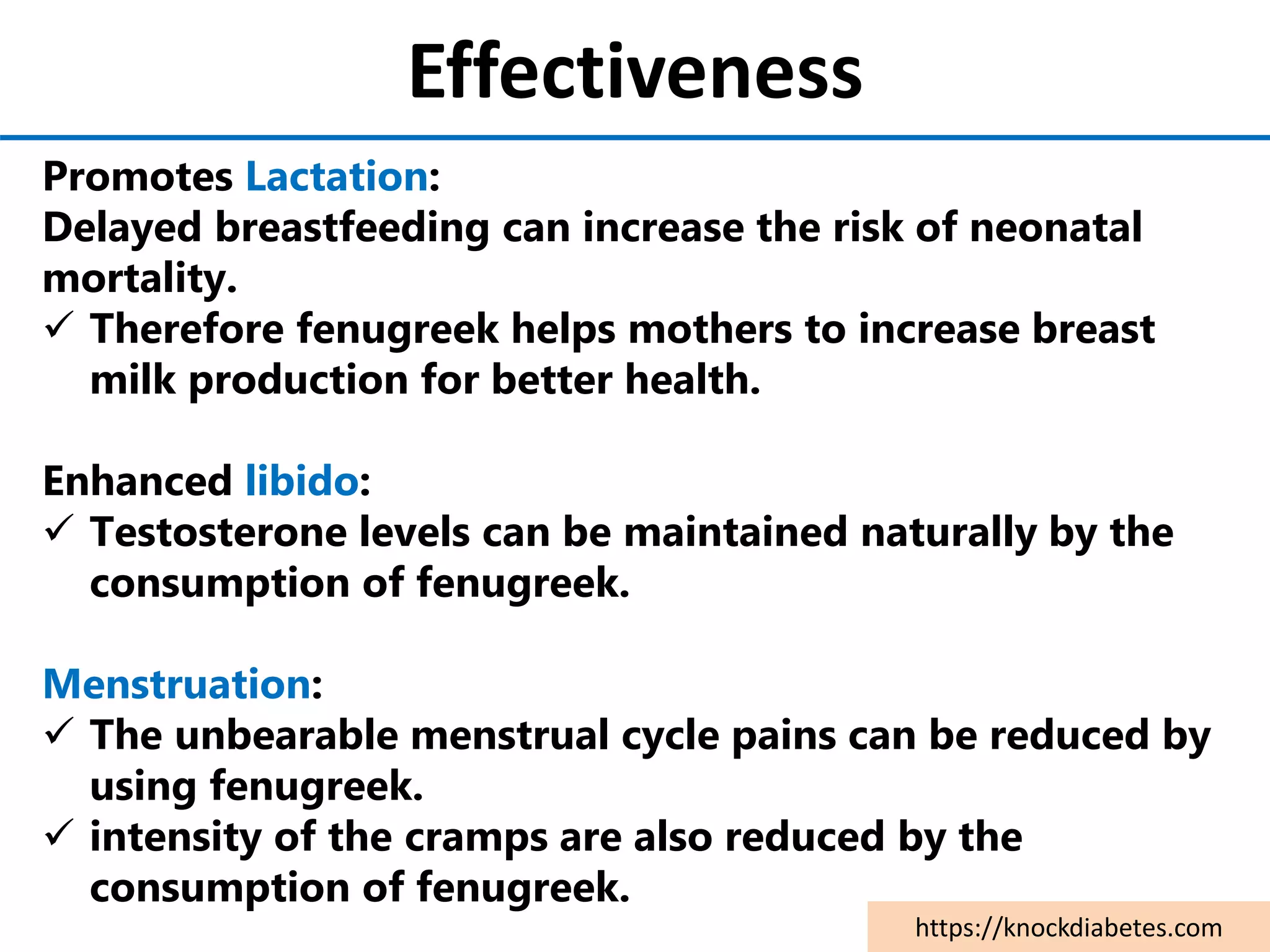 Effectiveness

Promotes Lactation:
Delayed breastfeeding can increase the risk of neonatal mortality.
✓ Therefore fenugreek helps mothers to increase breast milk production for better health.

Enhanced libido:
✓ Testosterone levels can be maintained naturally by the consumption of fenugreek.

Menstruation:
✓ The unbearable menstrual cycle pains can be reduced by using fenugreek.
✓ intensity of the cramps are also reduced by the consumption of fenugreek.

https://knockdiabetes.com